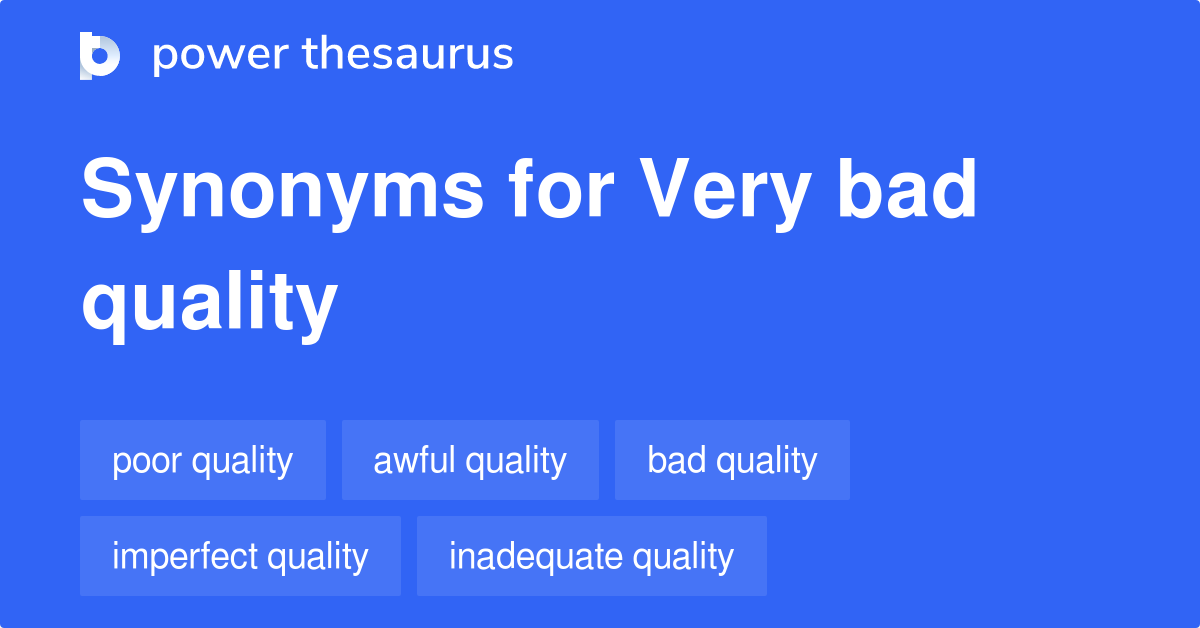 power thesaurus

Synonyms for Very bad quality

poor quality
awful quality
bad quality
imperfect quality
inadequate quality